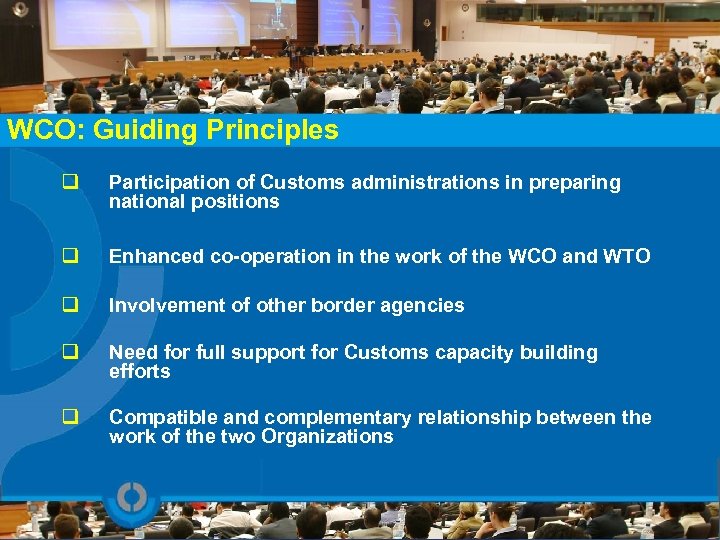 WCO: Guiding Principles

❑ Participation of Customs administrations in preparing national positions

❑ Enhanced co-operation in the work of the WCO and WTO

❑ Involvement of other border agencies

❑ Need for full support for Customs capacity building efforts

❑ Compatible and complementary relationship between the work of the two Organizations